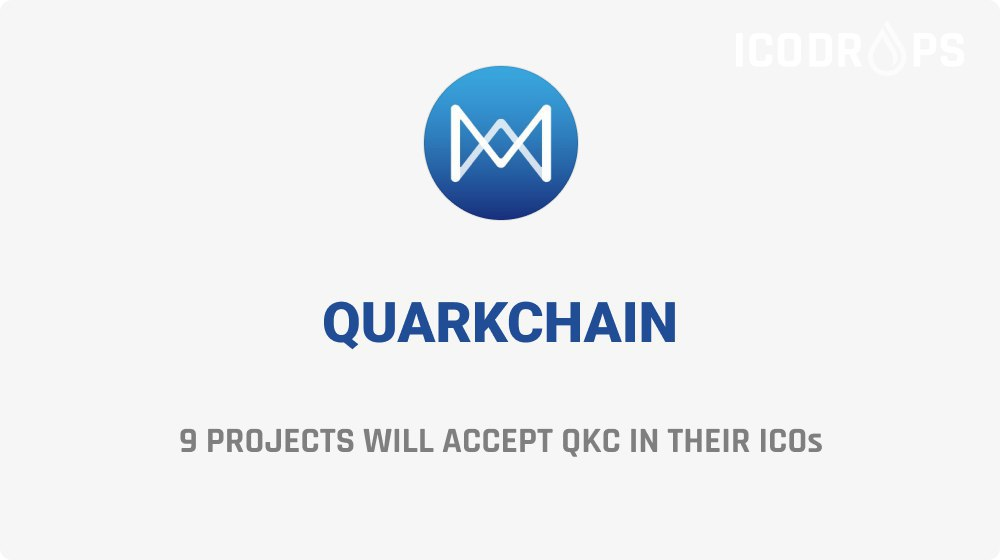 ICODROPS

QUARKCHAIN

9 PROJECTS WILL ACCEPT QKC IN THEIR ICOs